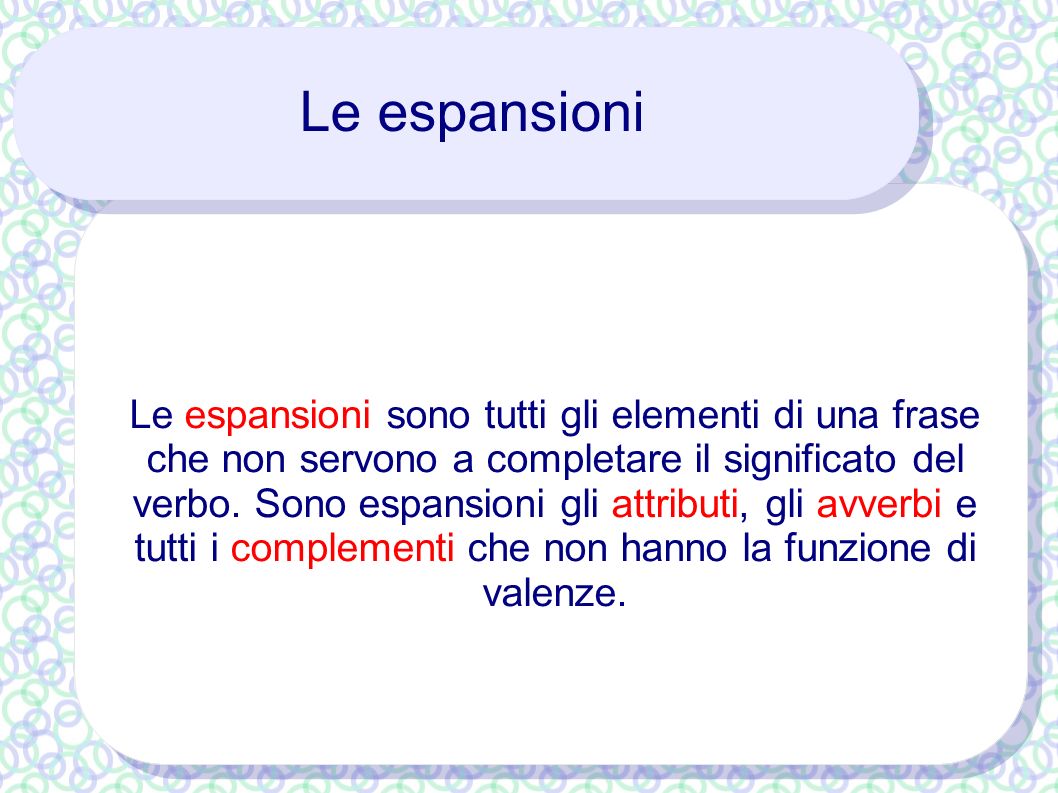 Le espansioni

Le espansioni sono tutti gli elementi di una frase che non servono a completare il significato del verbo. Sono espansioni gli attributi, gli avverbi e tutti i complementi che non hanno la funzione di valenze.